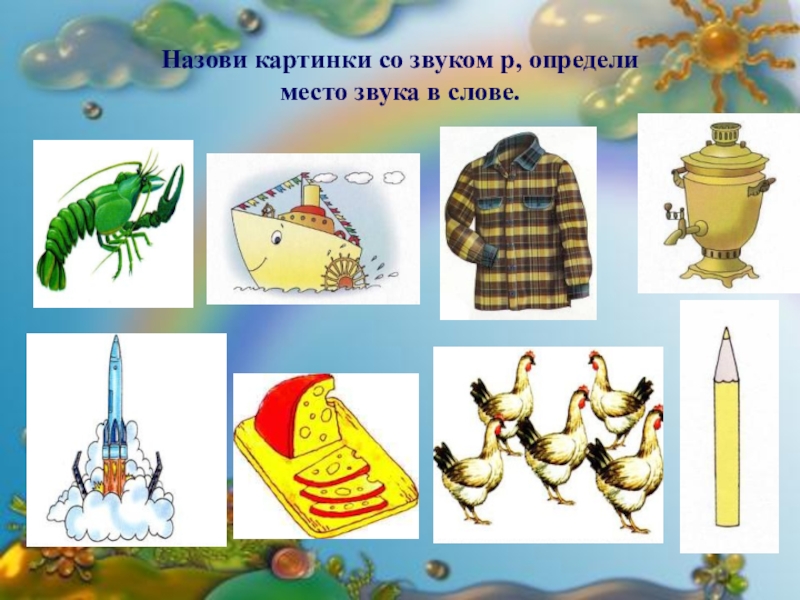 Назови картинки со звуком р, определи место звука в слове.